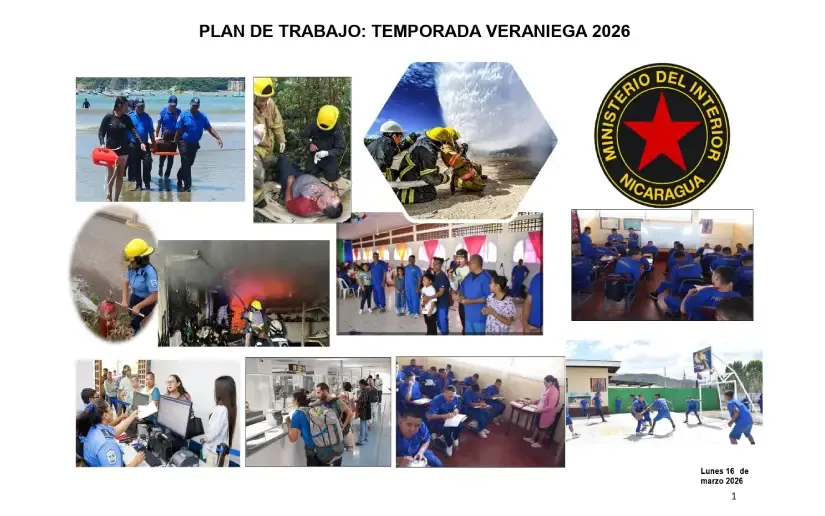 PLAN DE TRABAJO: TEMPORADA VERANIEGA 2026

MINISTERIO DEL INTERIOR
NICARAGUA

Lunes 16 de marzo 2026

1